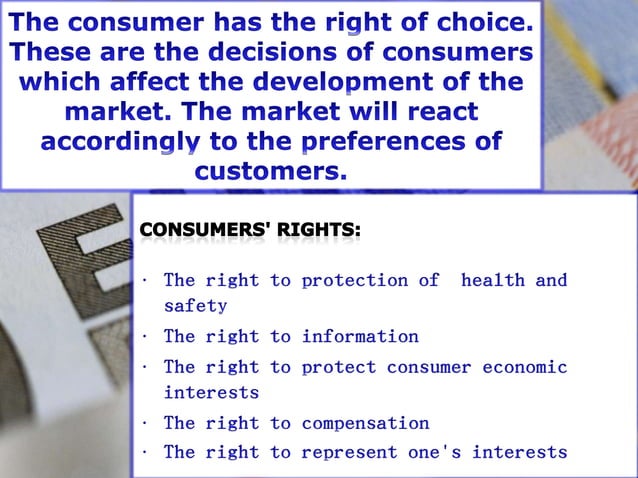 The consumer has the right of choice. These are the decisions of consumers which affect the development of the market. The market will react accordingly to the preferences of customers.

CONSUMERS' RIGHTS:

· The right to protection of health and safety
· The right to information
· The right to protect consumer economic interests
· The right to compensation
· The right to represent one's interests